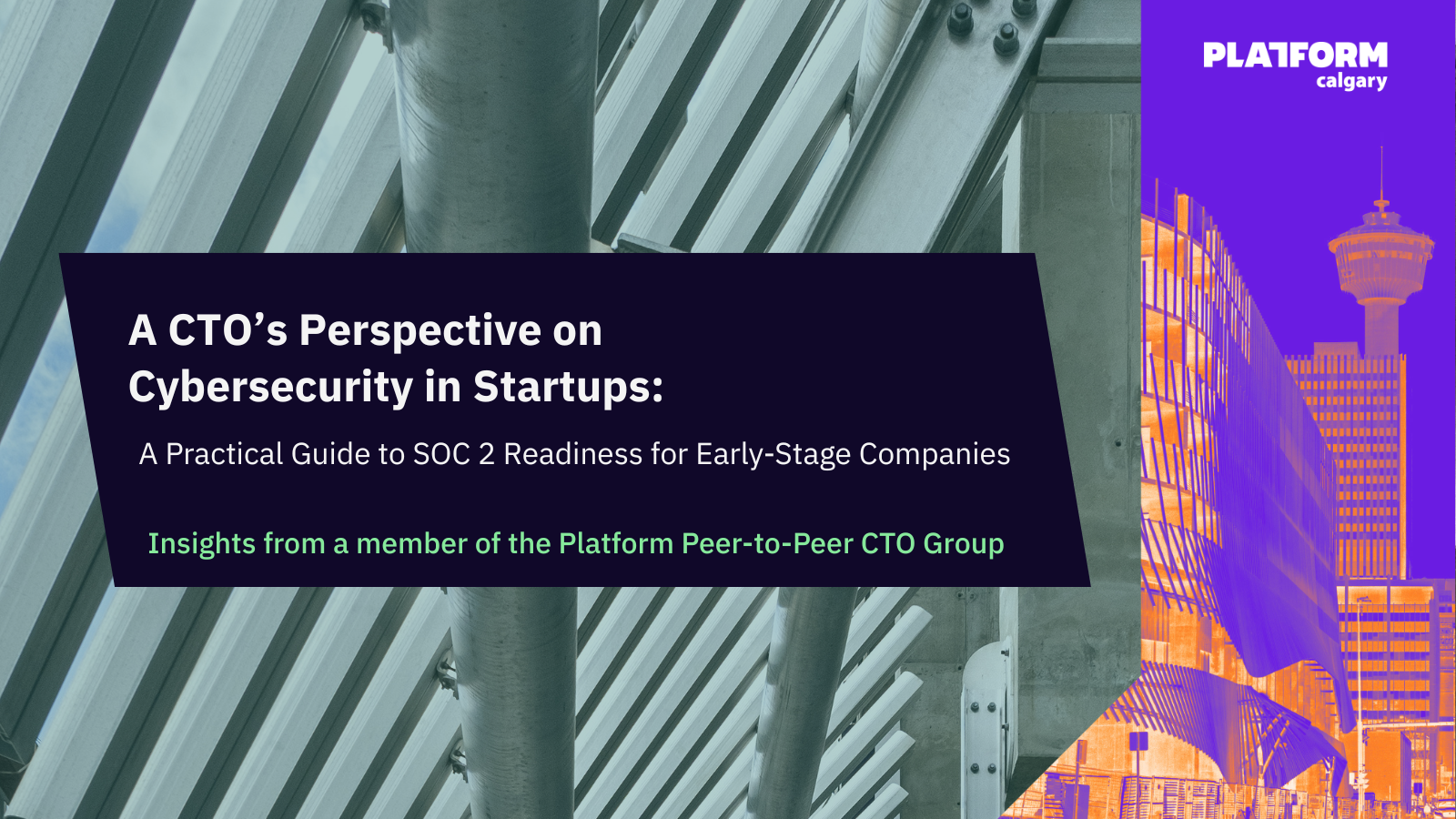 PLATFORM
calgary

A CTO’s Perspective on Cybersecurity in Startups:

A Practical Guide to SOC 2 Readiness for Early-Stage Companies

Insights from a member of the Platform Peer-to-Peer CTO Group